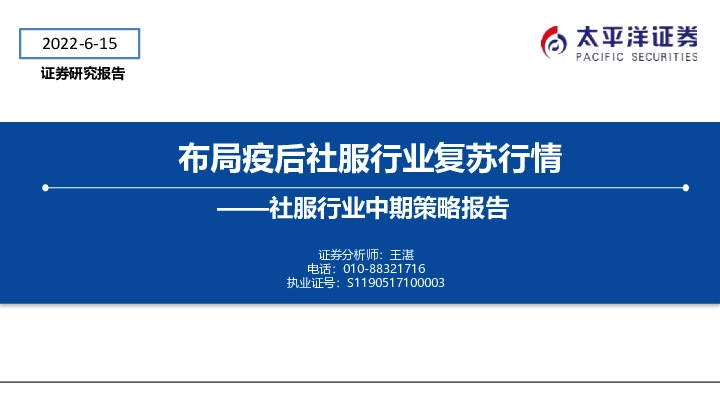 2022-6-15

证券研究报告

太平洋证券
PACIFIC SECURITIES

布局疫后社服行业复苏行情

——社服行业中期策略报告

证券分析师：王湛
电话：010-88321716
执业证号：S1190517100003